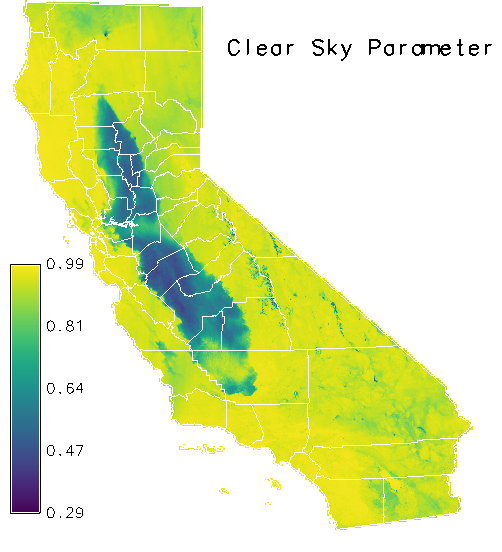 Clear Sky Parameter

0.99
0.81
0.64
0.47
0.29